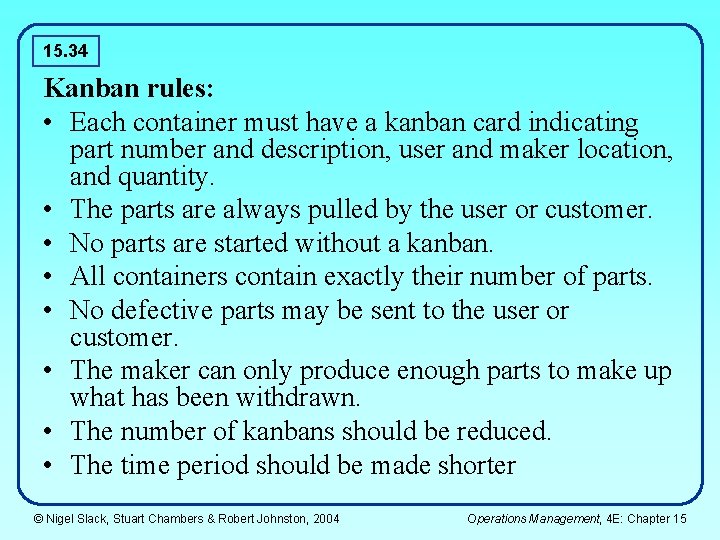 15.34

Kanban rules:

• Each container must have a kanban card indicating part number and description, user and maker location, and quantity.
• The parts are always pulled by the user or customer.
• No parts are started without a kanban.
• All containers contain exactly their number of parts.
• No defective parts may be sent to the user or customer.
• The maker can only produce enough parts to make up what has been withdrawn.
• The number of kanbans should be reduced.
• The time period should be made shorter

© Nigel Slack, Stuart Chambers & Robert Johnston, 2004

Operations Management, 4E: Chapter 15